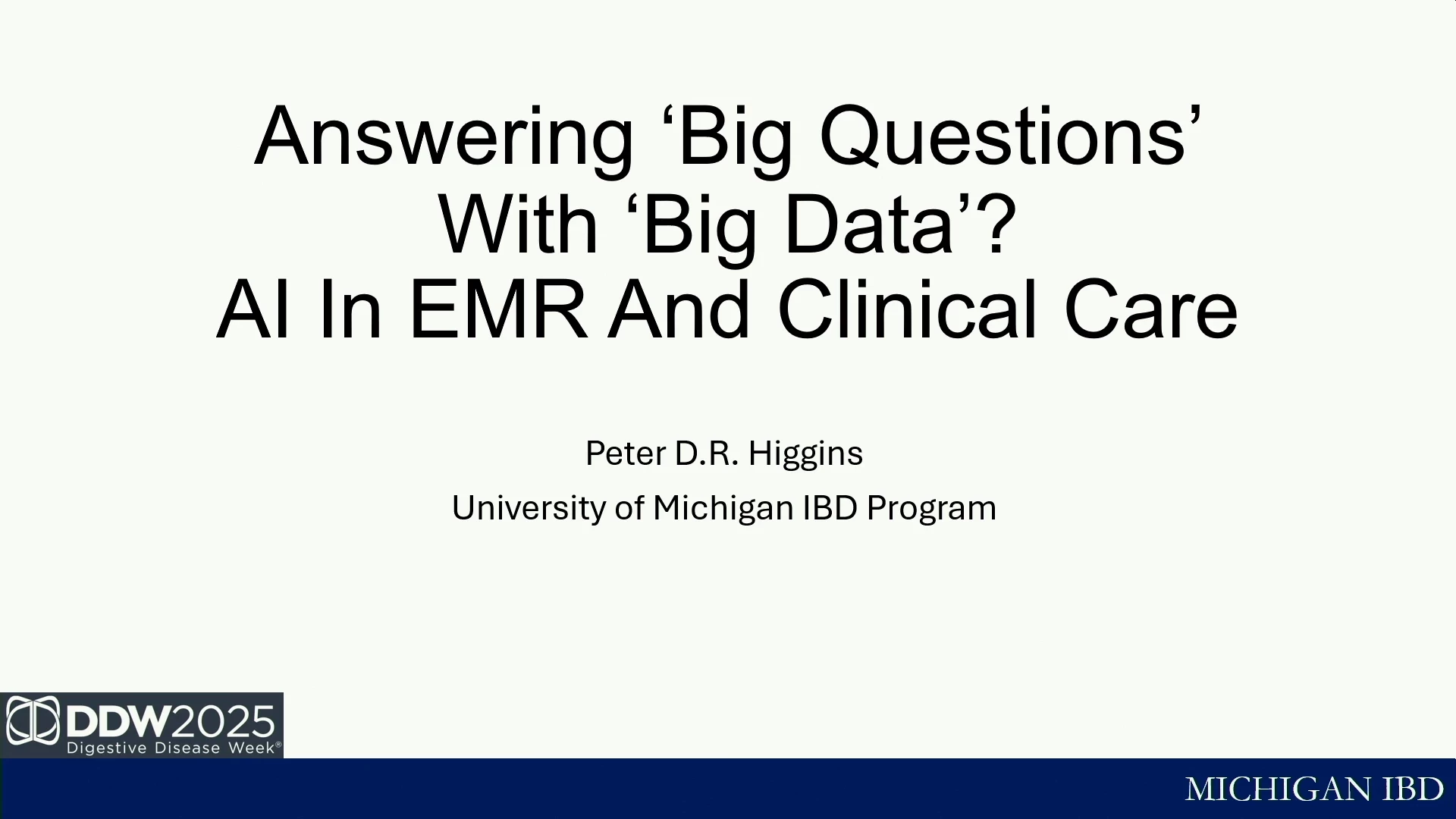 Answering ‘Big Questions’ With ‘Big Data’? AI In EMR And Clinical Care

Peter D.R. Higgins

University of Michigan IBD Program

DDW2025
Digestive Disease Week®

MICHIGAN IBD